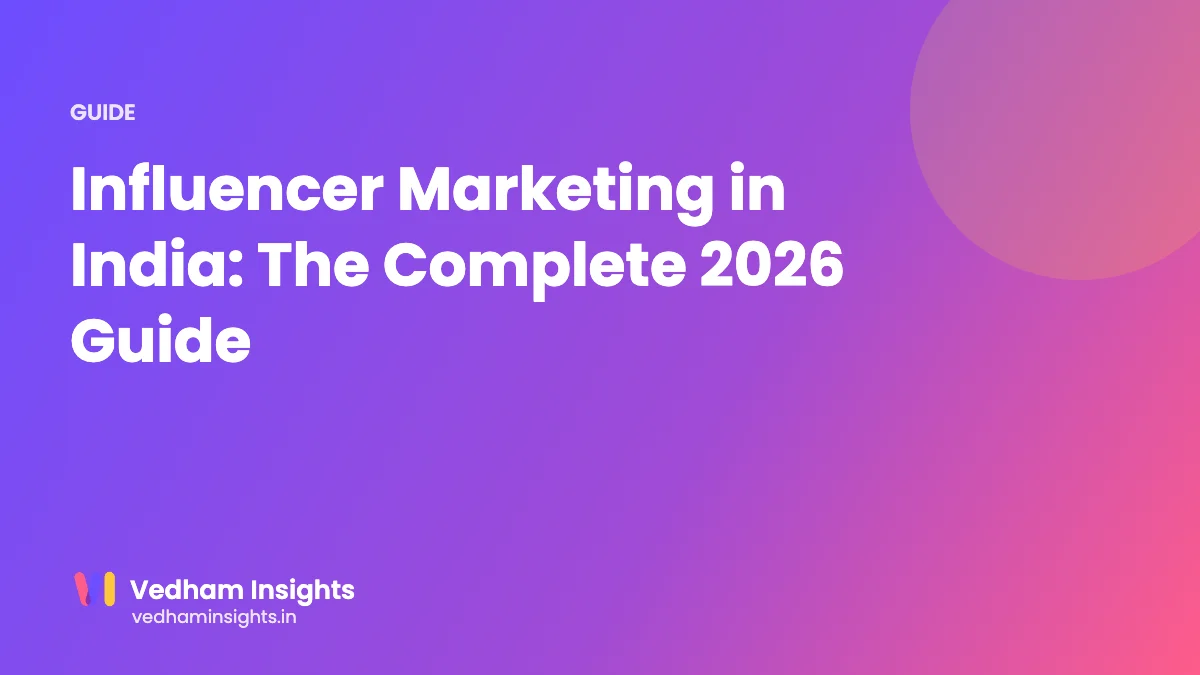 GUIDE

Influencer Marketing in India: The Complete 2026 Guide

Vedham Insights
vedhaminsights.in